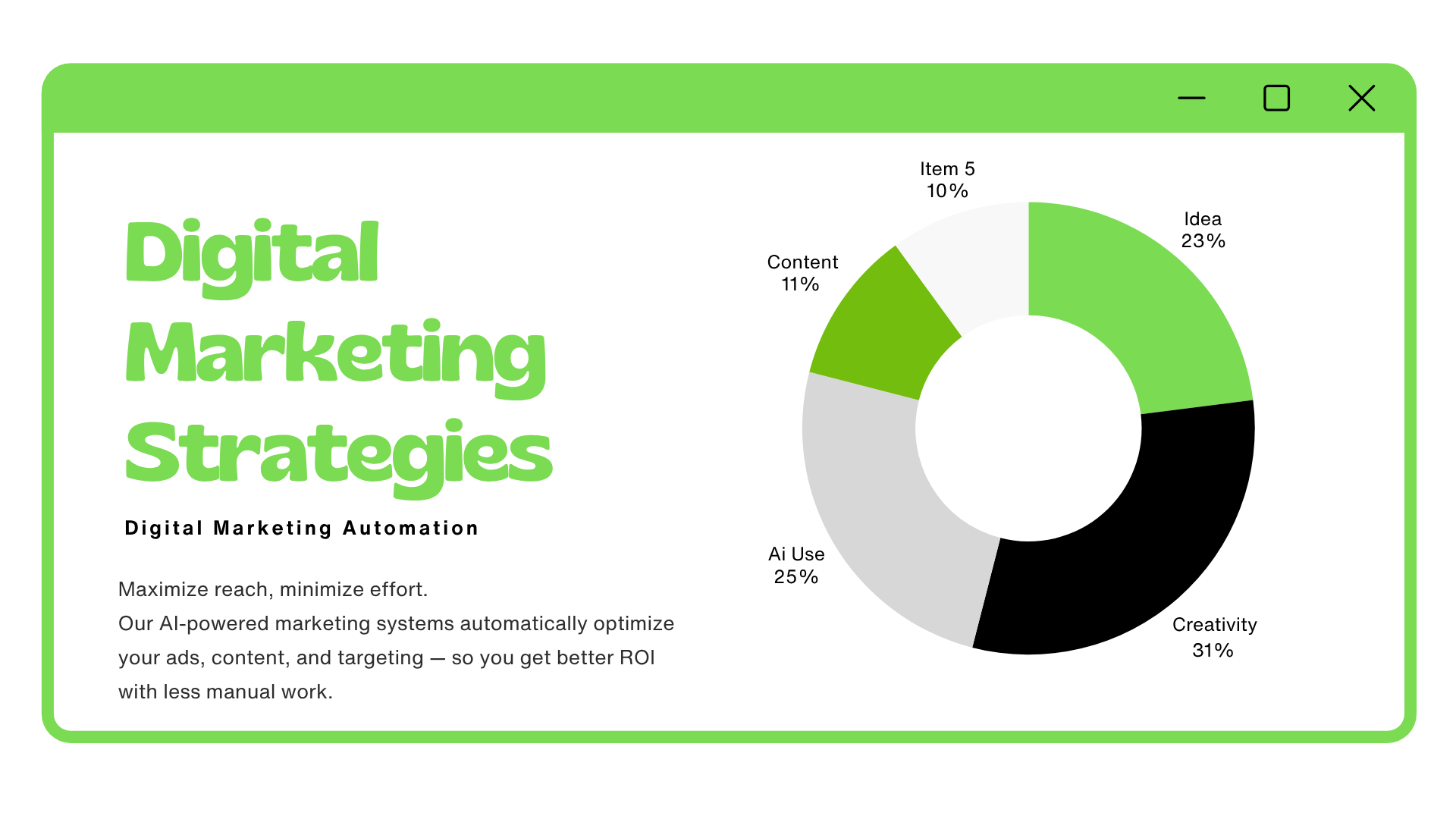 Digital Marketing Strategies

Digital Marketing Automation

Maximize reach, minimize effort.
Our AI-powered marketing systems automatically optimize your ads, content, and targeting — so you get better ROI with less manual work.

Item 5
10%

Idea
23%

Content
11%

Ai Use
25%

Creativity
31%